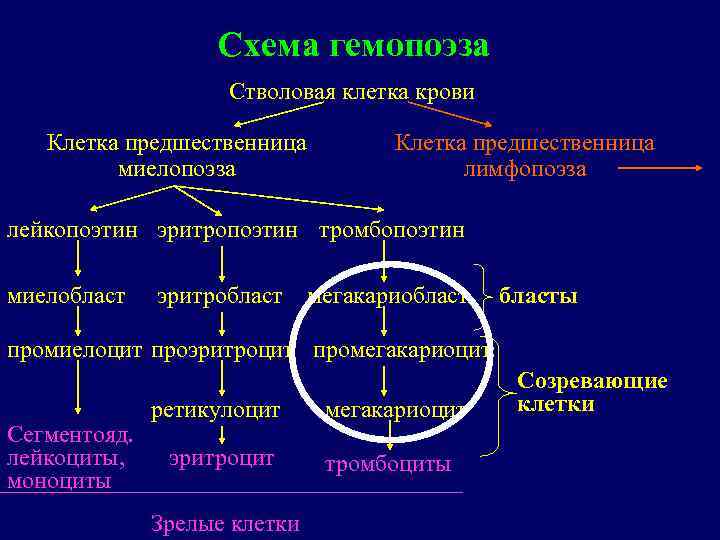 Схема гемопоэза

Стволовая клетка крови

Клетка предшественница миелопоэза

Клетка предшественница лимфопоэза

лейкопоэтин эритропоэтин тромбопоэтин

миелобласт эритробласт мегакариобласт бласты

промиелоцит проэритроцит промегакариоцит

ретикулоцит мегакариоцит

Созревающие клетки

Сегментояд. лейкоциты, моноциты

эритроцит

тромбоциты

Зрелые клетки